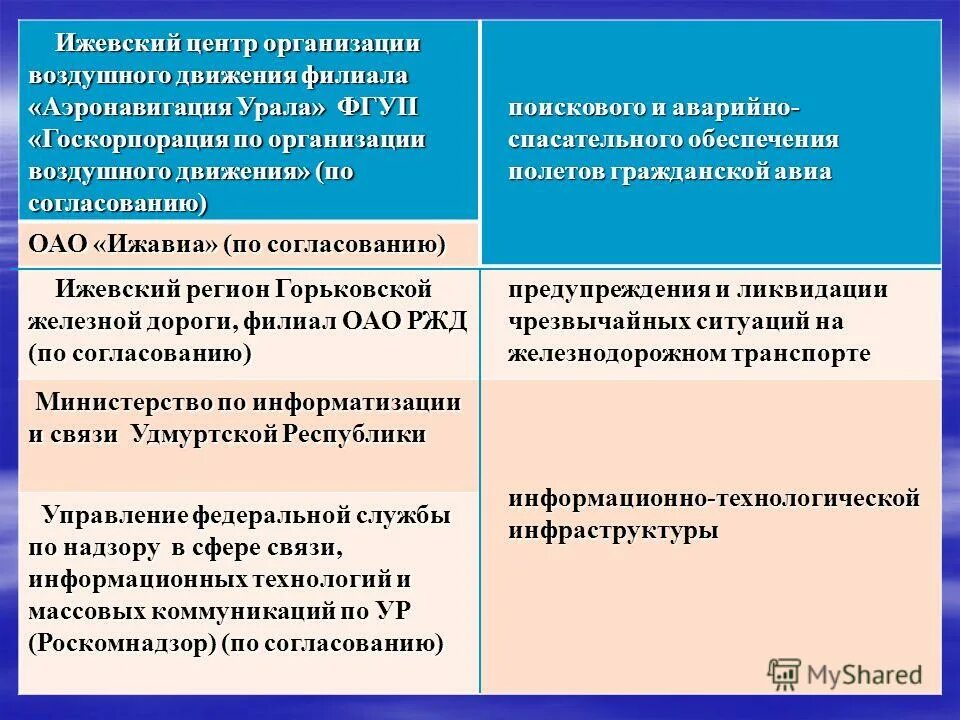 | | |
|---|---|
| Ижевский центр организации воздушного движения филиала «Аэронавигация Урала» ФГУП «Госкорпорация по организации воздушного движения» (по согласованию) | поискового и аварийно-спасательного обеспечения полетов гражданской авиа |
| ОАО «Ижавиа» (по согласованию) | |
| Ижевский регион Горьковской железной дороги, филиал ОАО РЖД (по согласованию) | предупреждения и ликвидации чрезвычайных ситуаций на железнодорожном транспорте |
| Министерство по информатизации и связи Удмуртской Республики | информационно-технологической инфраструктуры |
| Управление федеральной службы по надзору в сфере связи, информационных технологий и массовых коммуникаций по УР (Роскомнадзор) (по согласованию) | |

MyShared